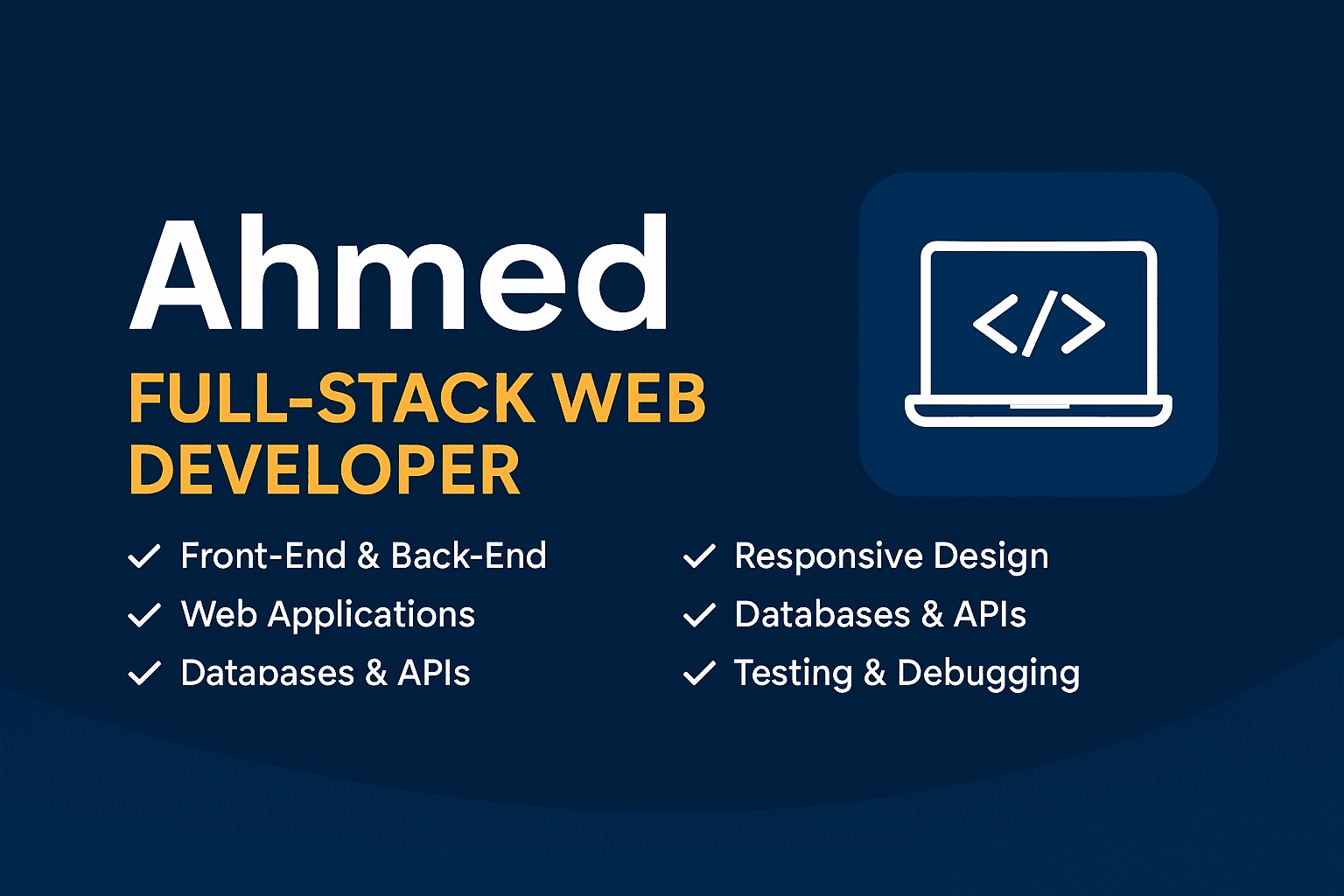 Ahmed
FULL-STACK WEB DEVELOPER

</>

✓ Front-End & Back-End
✓ Web Applications
✓ Datapases & APIs

✓ Responsive Design
✓ Databases & APIs
✓ Testing & Debugging